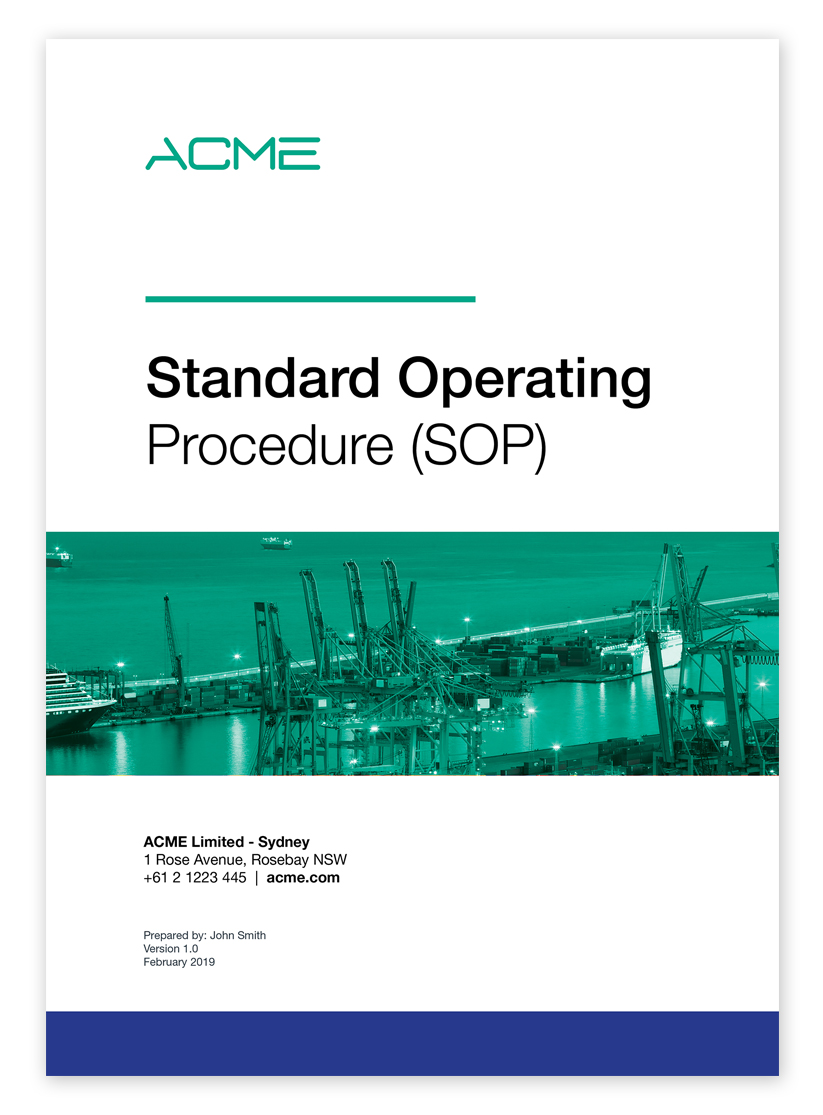 ACME

Standard Operating Procedure (SOP)

ACME Limited - Sydney
1 Rose Avenue, Rosebay NSW
+61 2 1223 445 | acme.com

Prepared by: John Smith
Version 1.0
February 2019